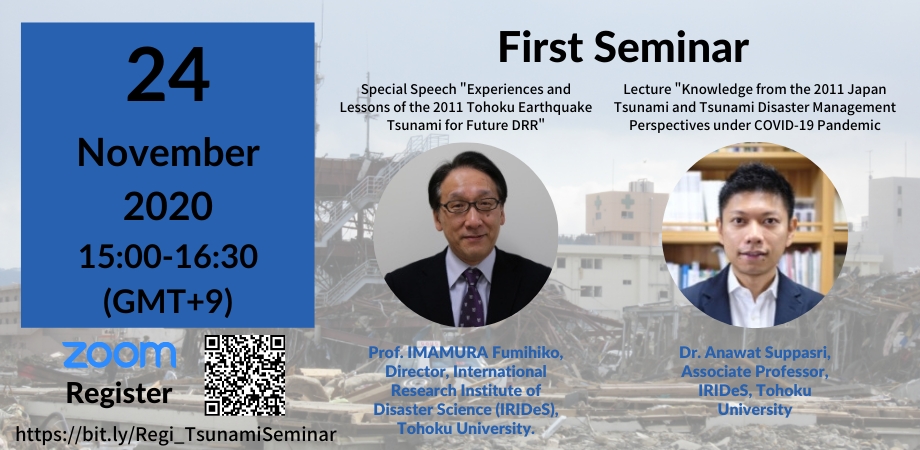 24
November
2020
15:00-16:30
(GMT+9)

zoom
Register
https://bit.ly/Regi_TsunamiSeminar

First Seminar

Special Speech "Experiences and Lessons of the 2011 Tohoku Earthquake Tsunami for Future DRR"

Prof. IMAMURA Fumihiko, Director, International Research Institute of Disaster Science (IRIDeS), Tohoku University.

Lecture "Knowledge from the 2011 Japan Tsunami and Tsunami Disaster Management Perspectives under COVID-19 Pandemic

Dr. Anawat Suppasri, Associate Professor, IRIDeS, Tohoku University